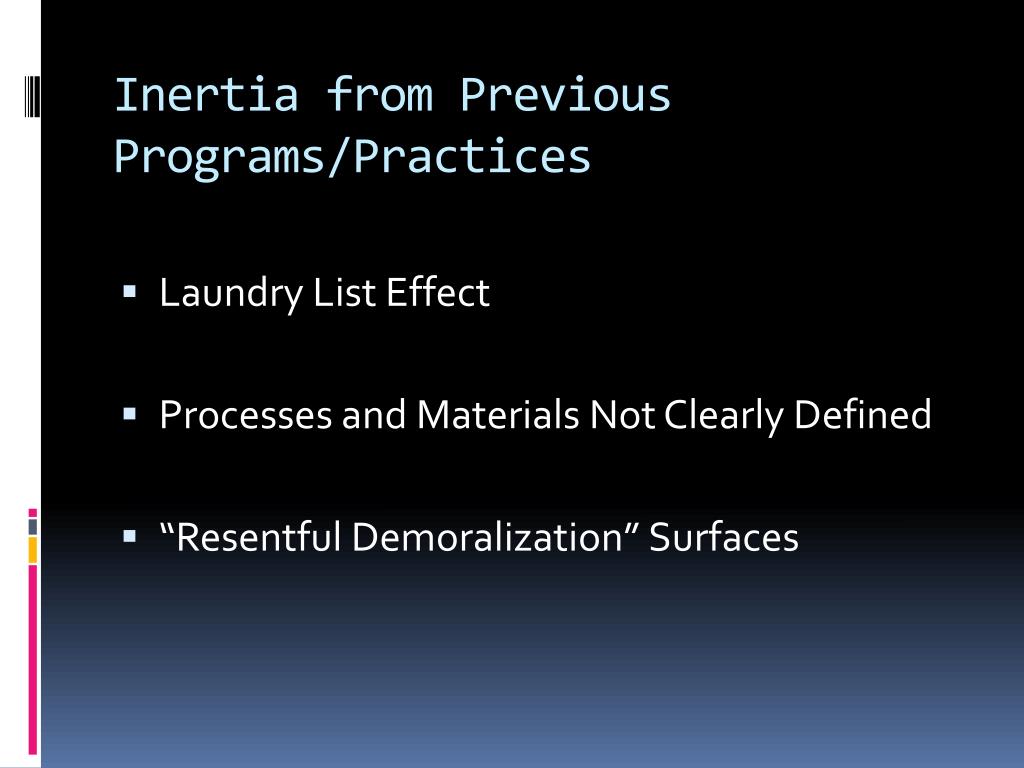 Inertia from Previous Programs/Practices

▪ Laundry List Effect

▪ Processes and Materials Not Clearly Defined

▪ “Resentful Demoralization” Surfaces